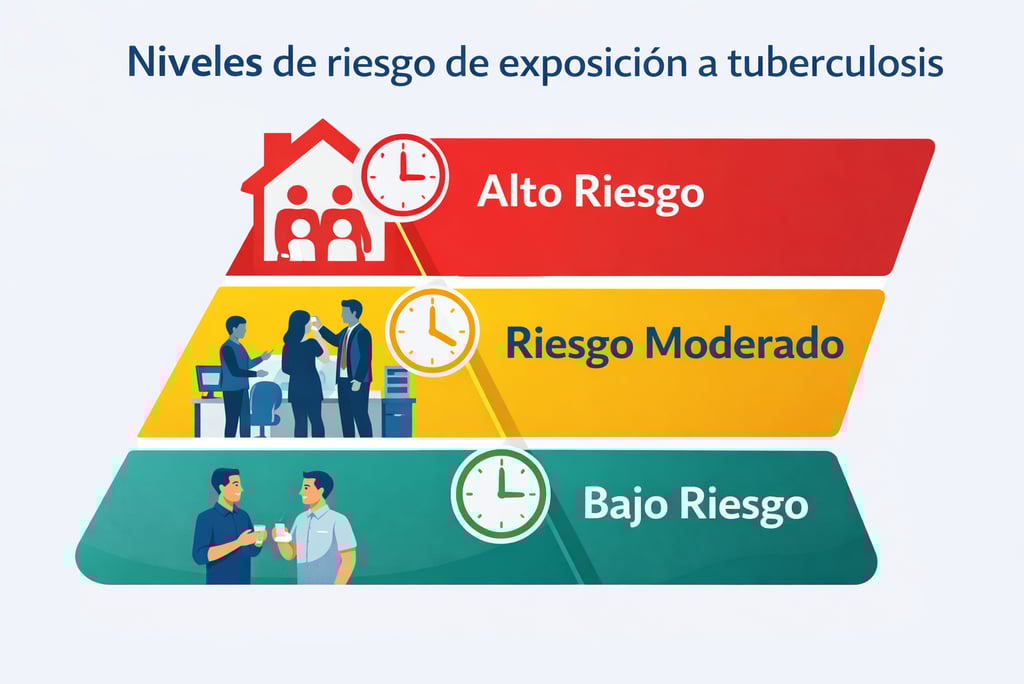 Niveles de riesgo de exposición a tuberculosis

Alto Riesgo

Riesgo Moderado

Bajo Riesgo